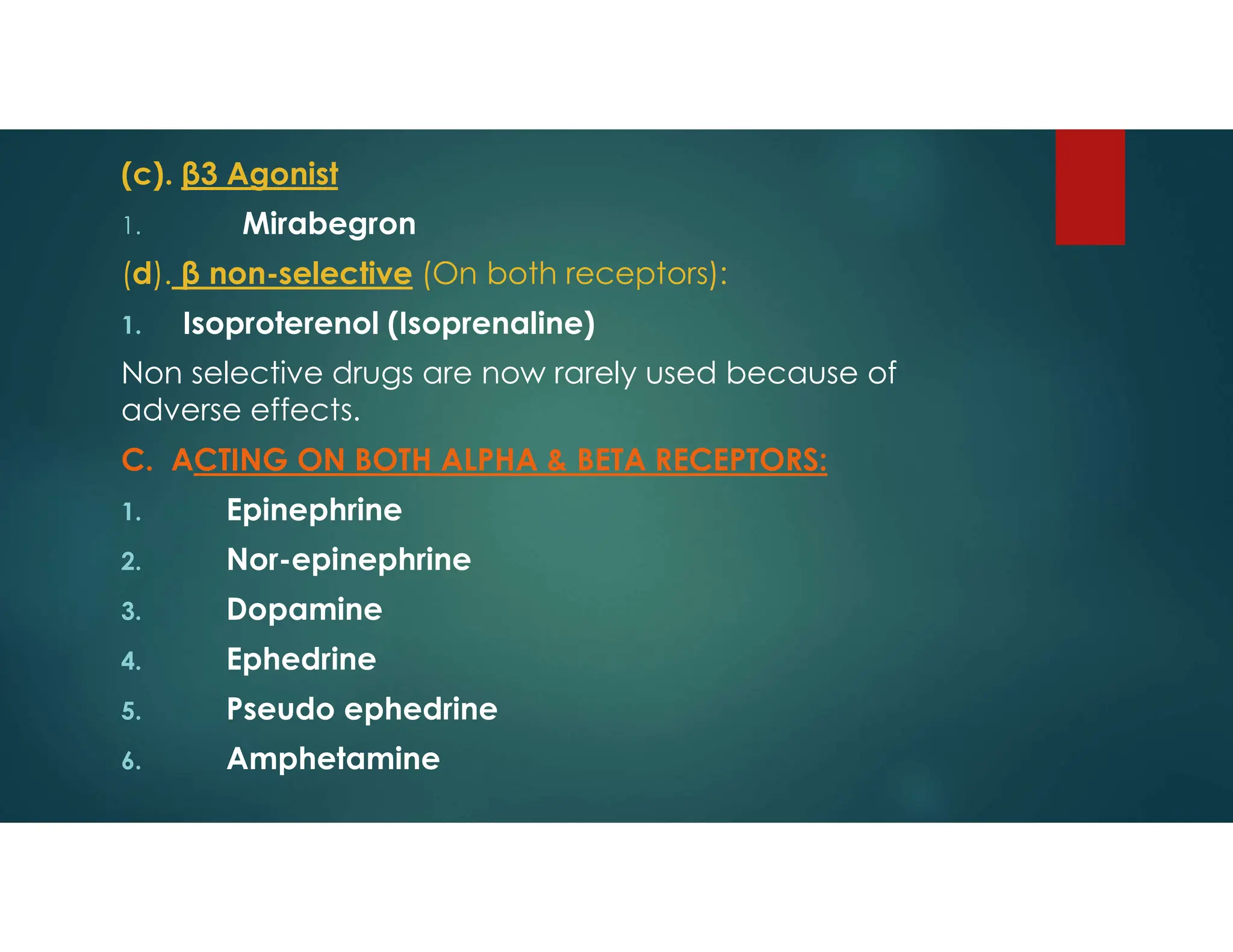 (c). β3 Agonist

1. Mirabegron

(d). β non-selective (On both receptors):

1. Isoproterenol (Isoprenaline)

Non selective drugs are now rarely used because of adverse effects.

C. ACTING ON BOTH ALPHA & BETA RECEPTORS:

1. Epinephrine
2. Nor-epinephrine
3. Dopamine
4. Ephedrine
5. Pseudo ephedrine
6. Amphetamine